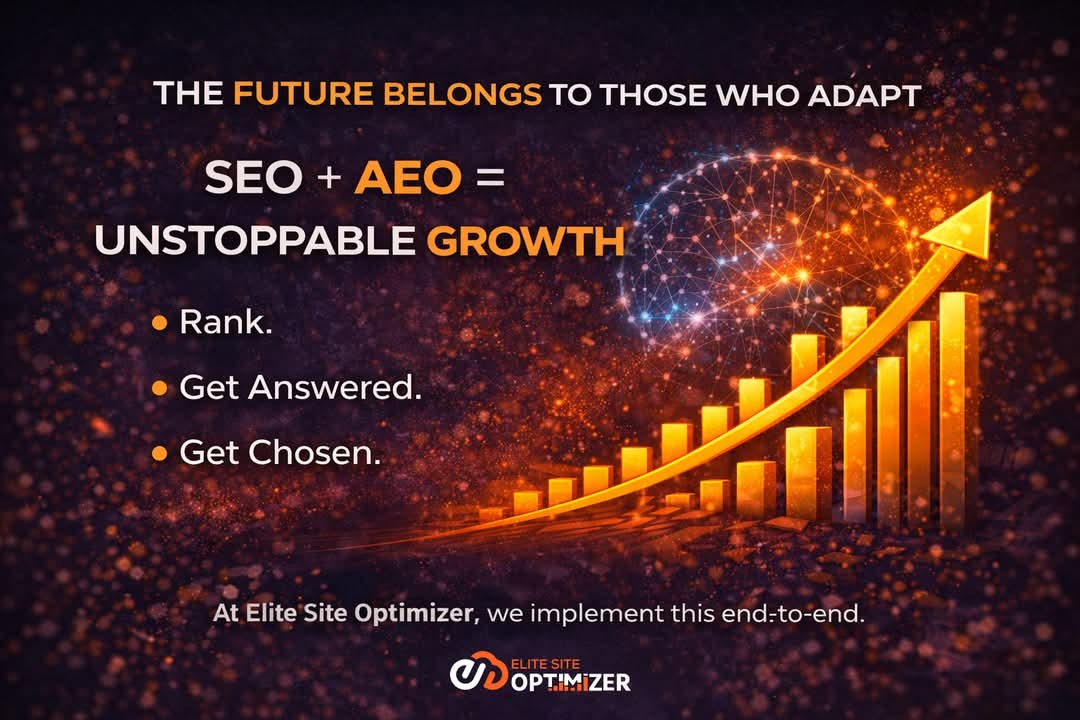 THE FUTURE BELONGS TO THOSE WHO ADAPT

SEO + AEO = UNSTOPPABLE GROWTH

• Rank.
• Get Answered.
• Get Chosen.

At Elite Site Optimizer, we implement this end-to-end.

ELITE SITE OPTIMIZER